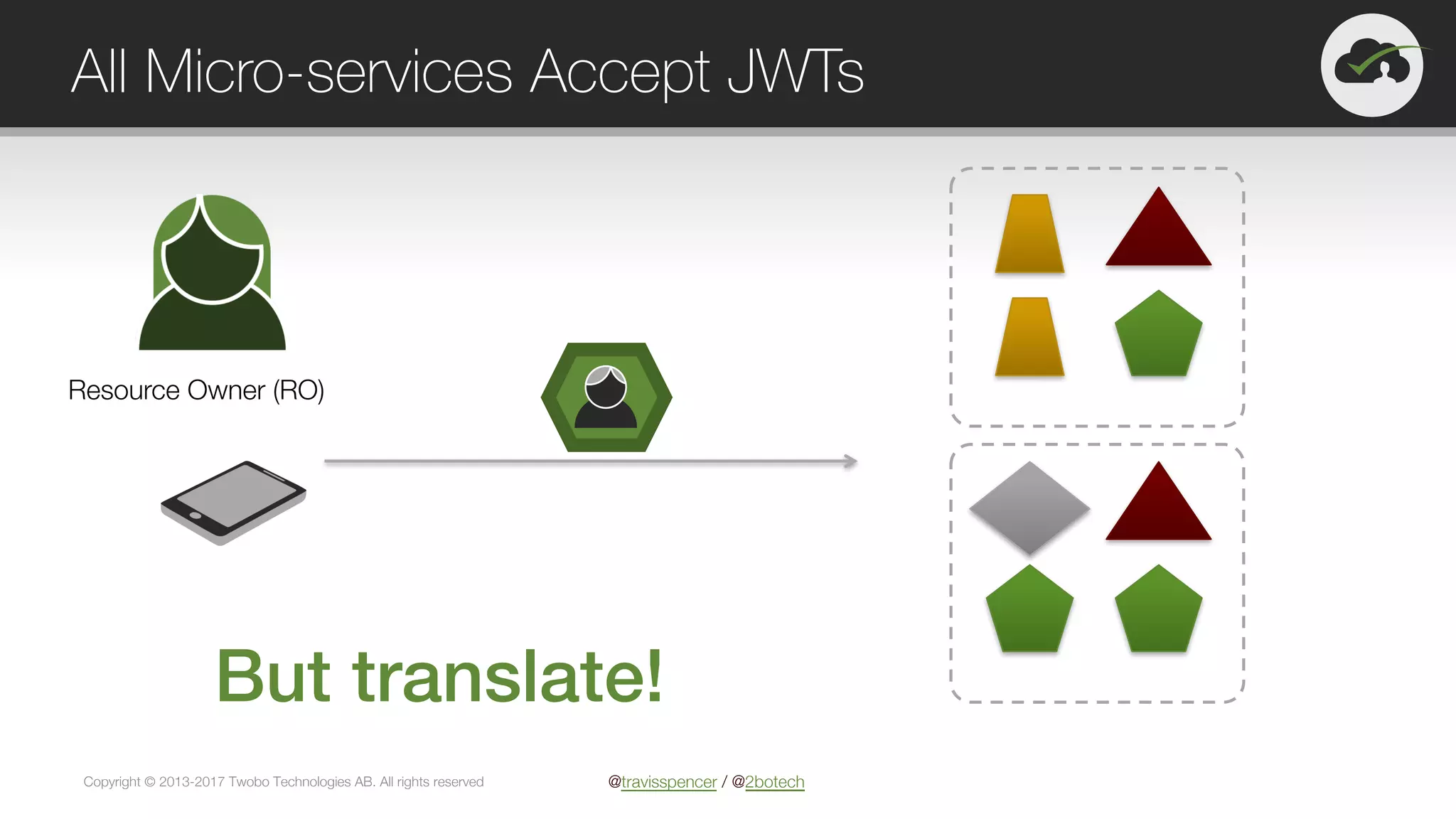 All Micro-services Accept JWTs

Resource Owner (RO)

But translate!

Copyright © 2013-2017 Twobo Technologies AB. All rights reserved

@travisspencer / @2botech